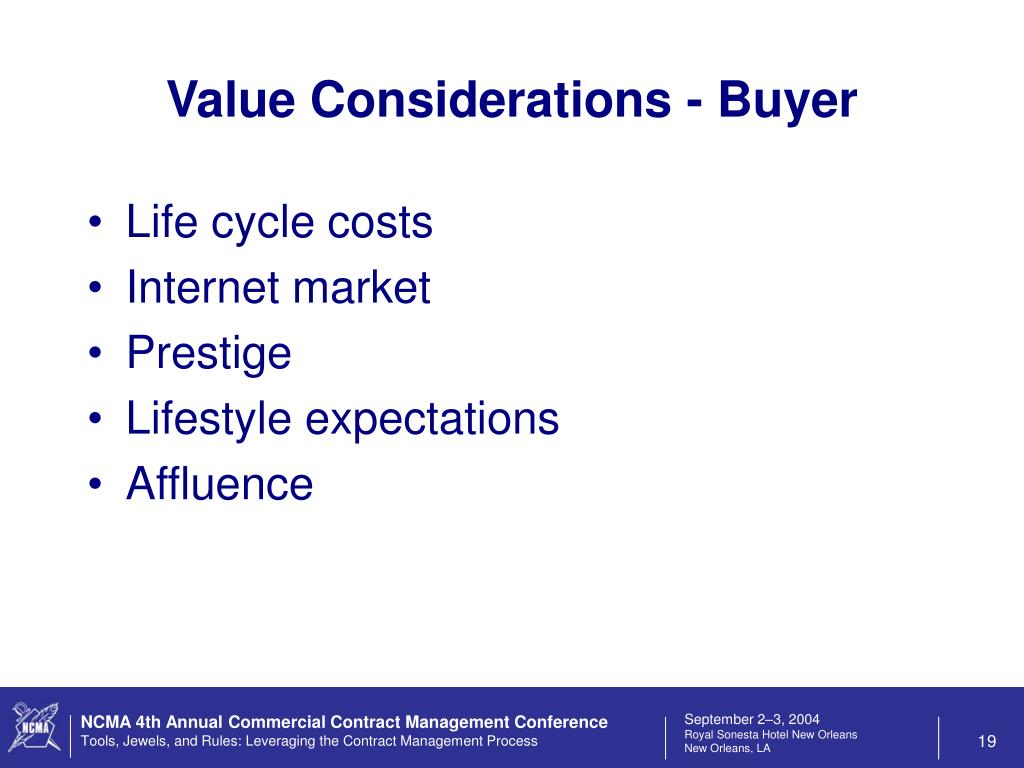 Value Considerations - Buyer

• Life cycle costs
• Internet market
• Prestige
• Lifestyle expectations
• Affluence

NCMA

NCMA 4th Annual Commercial Contract Management Conference
Tools, Jewels, and Rules: Leveraging the Contract Management Process

September 2–3, 2004
Royal Sonesta Hotel New Orleans
New Orleans, LA

19